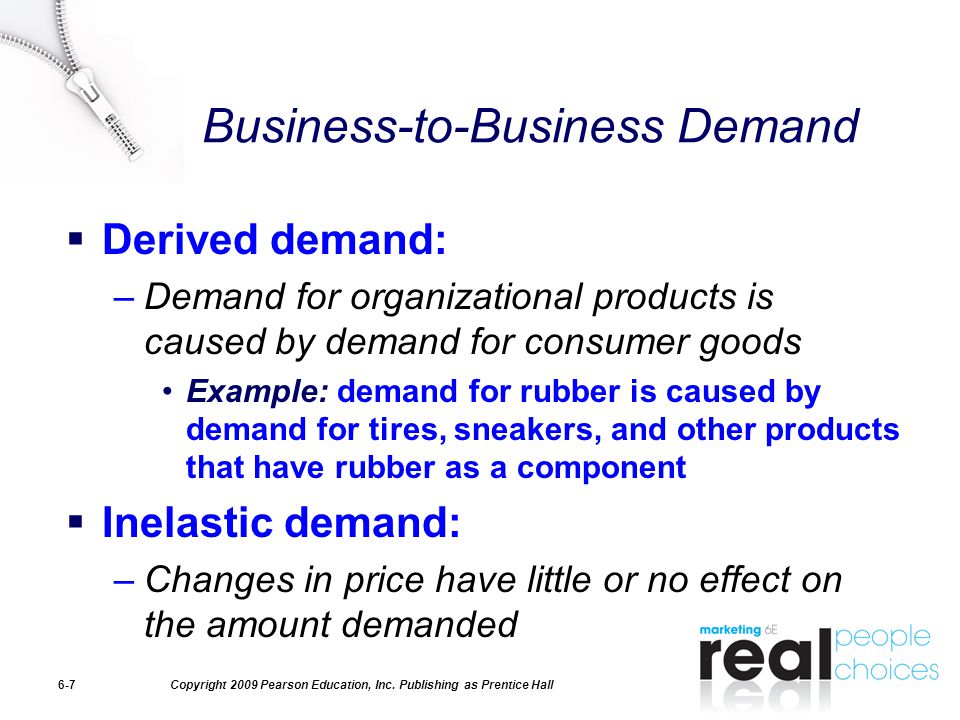 Business-to-Business Demand

▪ Derived demand:

– Demand for organizational products is caused by demand for consumer goods

• Example: demand for rubber is caused by demand for tires, sneakers, and other products that have rubber as a component

▪ Inelastic demand:

– Changes in price have little or no effect on the amount demanded

6-7 Copyright 2009 Pearson Education, Inc. Publishing as Prentice Hall

marketing 6E real people choices